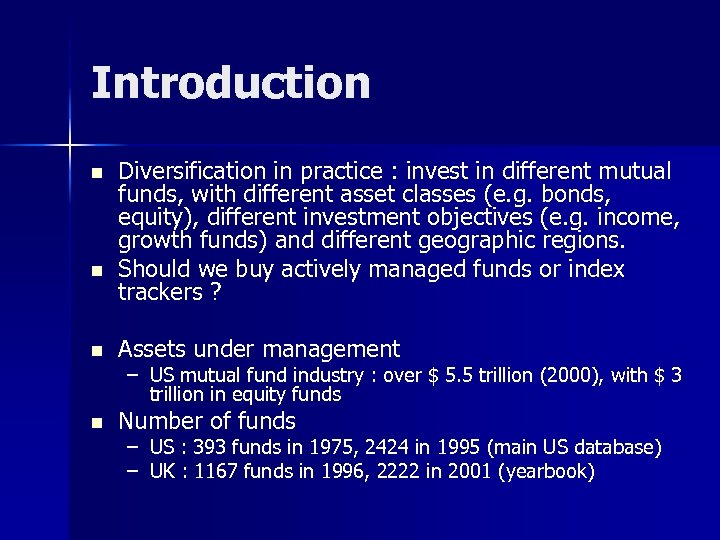 Introduction

- Diversification in practice : invest in different mutual funds, with different asset classes (e.g. bonds, equity), different investment objectives (e.g. income, growth funds) and different geographic regions.
- Should we buy actively managed funds or index trackers ?

- Assets under management
  – US mutual fund industry : over \$ 5.5 trillion (2000), with \$ 3 trillion in equity funds
- Number of funds
  – US : 393 funds in 1975, 2424 in 1995 (main US database)
  – UK : 1167 funds in 1996, 2222 in 2001 (yearbook)